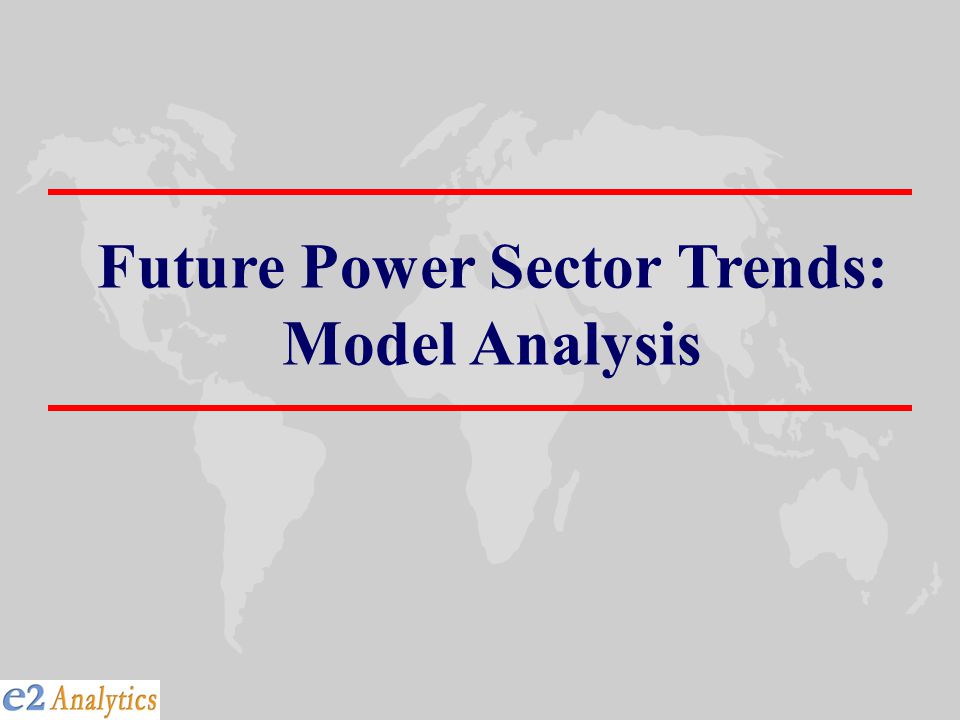 Future Power Sector Trends: Model Analysis

e2 Analytics